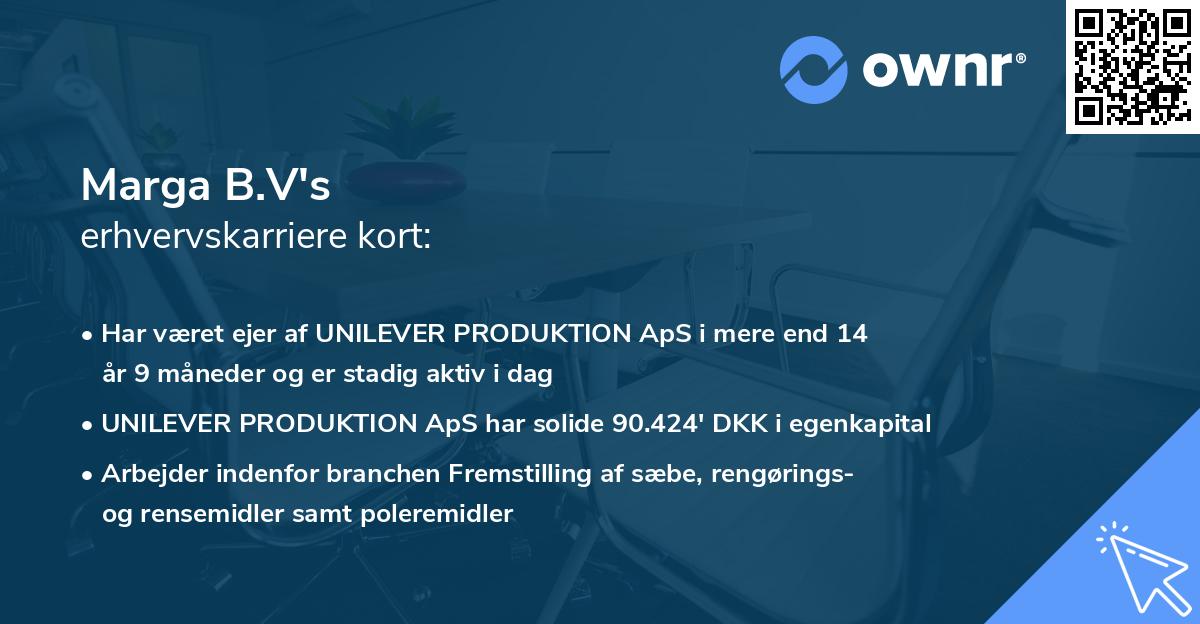 ownr®

Marga B.V's
erhvervskarriere kort:

• Har været ejer af UNILEVER PRODUKTION ApS i mere end 14 år 9 måneder og er stadig aktiv i dag

• UNILEVER PRODUKTION ApS har solide 90.424' DKK i egenkapital

• Arbejder indenfor branchen Fremstilling af sæbe, rengørings- og rensemidler samt poleremidler